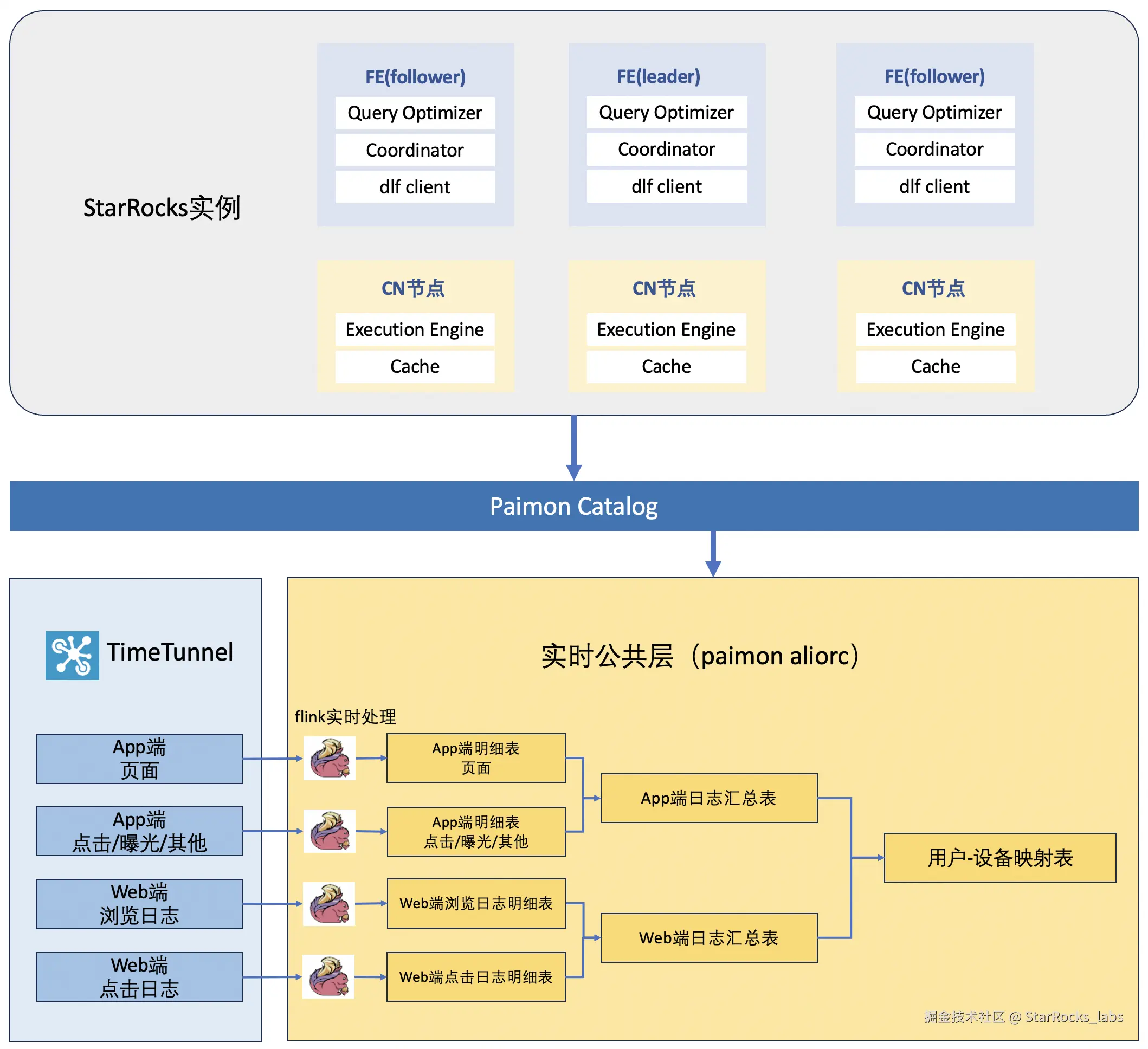 StarRocks实例

FE(follower)
Query Optimizer
Coordinator
dlf client

FE(leader)
Query Optimizer
Coordinator
dlf client

FE(follower)
Query Optimizer
Coordinator
dlf client

CN节点
Execution Engine
Cache

CN节点
Execution Engine
Cache

CN节点
Execution Engine
Cache

Paimon Catalog

TimeTunnel

App端
页面

App端
点击/曝光/其他

Web端
浏览日志

Web端
点击日志

实时公共层（paimon aliorc）

flink实时处理

App端明细表
页面

App端明细表
点击/曝光/其他

Web端浏览日志明细表

Web端点击日志明细表

App端日志汇总表

Web端日志汇总表

用户-设备映射表

掘金技术社区 @ StarRocks_labs